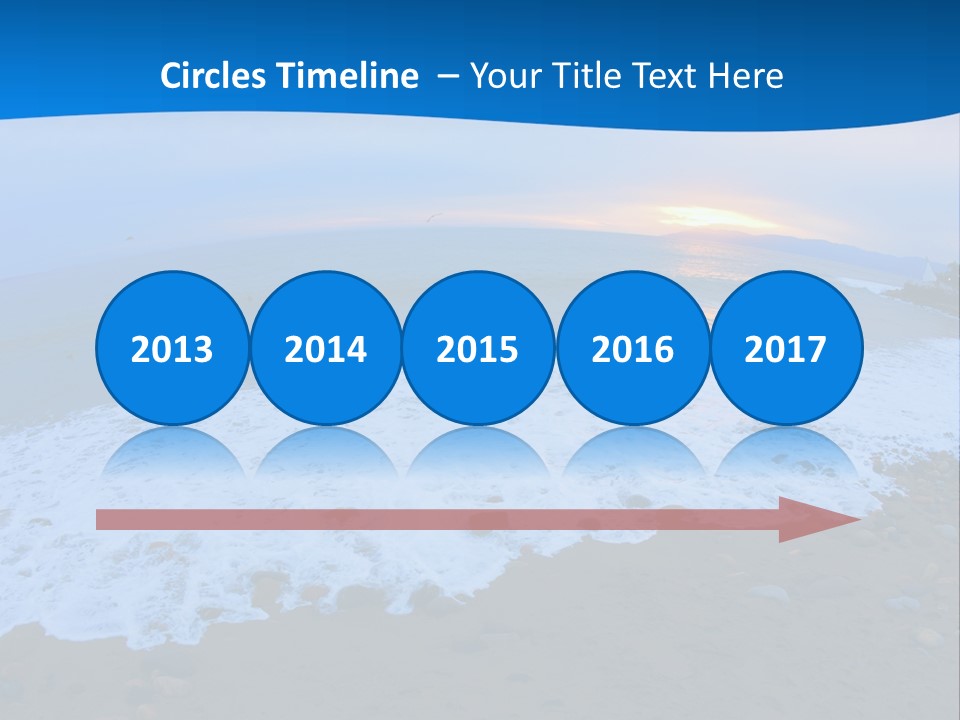 Circles Timeline – Your Title Text Here

2013

2014

2015

2016

2017